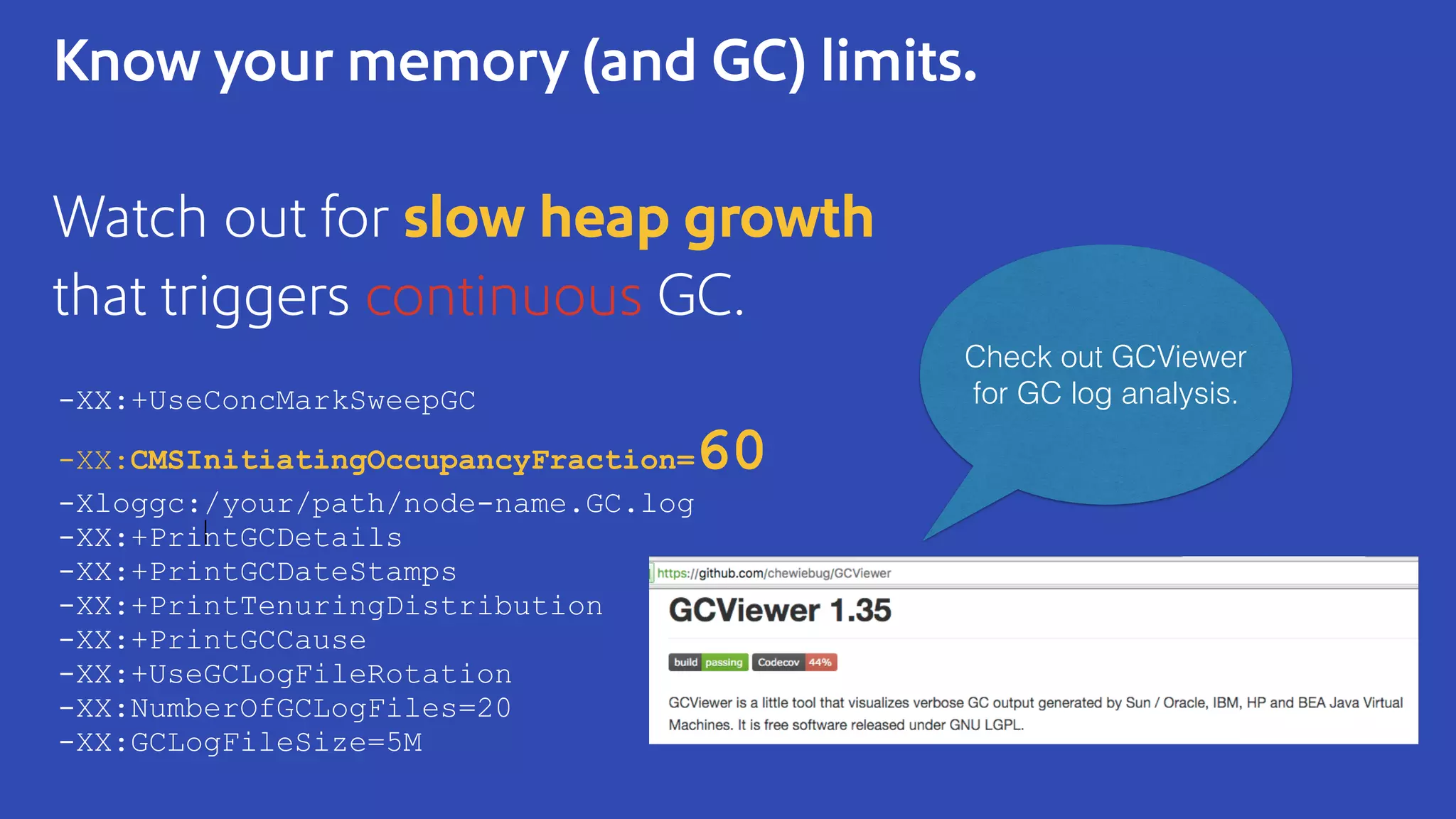 Know your memory (and GC) limits.

Watch out for slow heap growth that triggers continuous GC.

-XX:+UseConcMarkSweepGC
-XX:CMSInitiatingOccupancyFraction=60
-Xloggc:/your/path/node-name.GC.log
-XX:+PrintGCDetails
-XX:+PrintGCDateStamps
-XX:+PrintTenuringDistribution
-XX:+PrintGCCause
-XX:+UseGCLogFileRotation
-XX:NumberOfGCLogFiles=20
-XX:GCLogFileSize=5M

Check out GCViewer for GC log analysis.

https://github.com/chewiebug/GCViewer

GCViewer 1.35

build passing Codecov 44%

GCViewer is a little tool that visualizes verbose GC output generated by Sun / Oracle, IBM, HP and BEA Java Virtual Machines. It is free software released under GNU LGPL.